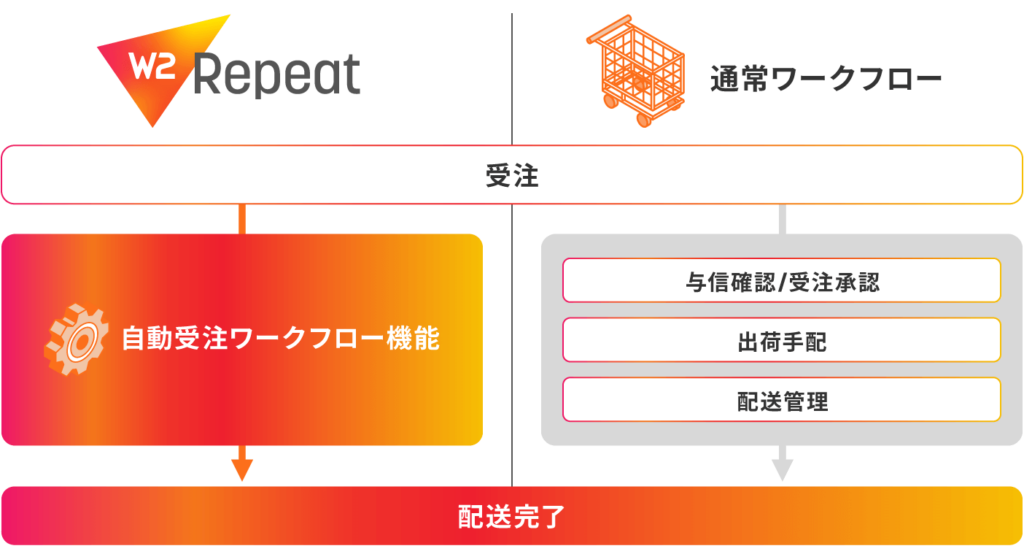 W2 Repeat

通常ワークフロー

受注

自動受注ワークフロー機能

与信確認/受注承認

出荷手配

配送管理

配送完了